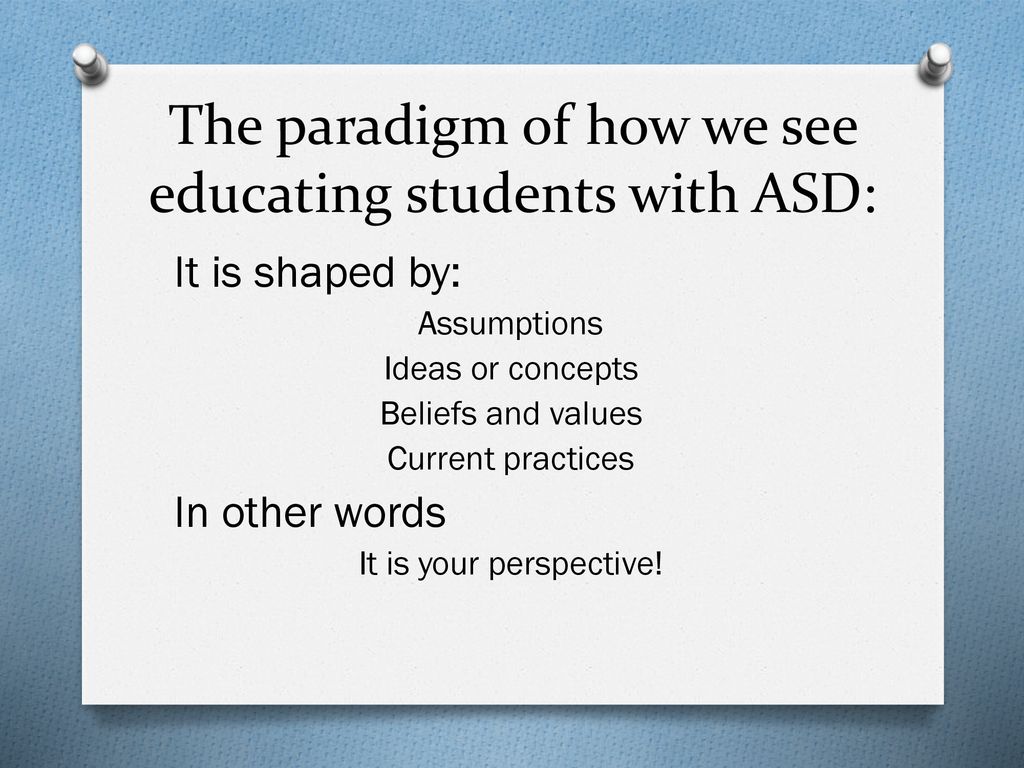 The paradigm of how we see educating students with ASD:

It is shaped by:

Assumptions

Ideas or concepts

Beliefs and values

Current practices

In other words

It is your perspective!